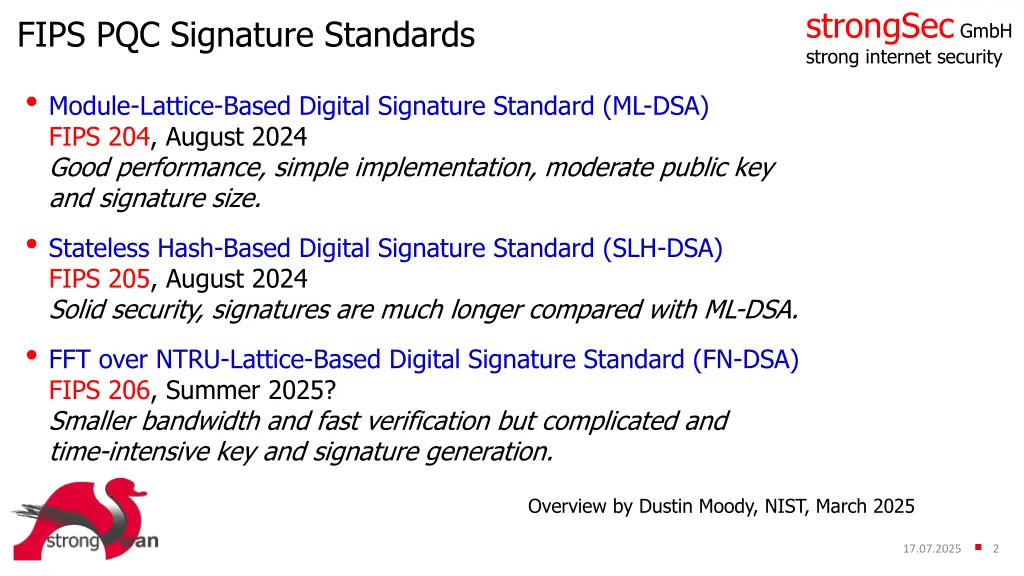 FIPS PQC Signature Standards

strongSec GmbH
strong internet security

• Module-Lattice-Based Digital Signature Standard (ML-DSA)
FIPS 204, August 2024
Good performance, simple implementation, moderate public key and signature size.

• Stateless Hash-Based Digital Signature Standard (SLH-DSA)
FIPS 205, August 2024
Solid security, signatures are much longer compared with ML-DSA.

• FFT over NTRU-Lattice-Based Digital Signature Standard (FN-DSA)
FIPS 206, Summer 2025?
Smaller bandwidth and fast verification but complicated and time-intensive key and signature generation.

Overview by Dustin Moody, NIST, March 2025

strongSwan

17.07.2025 2